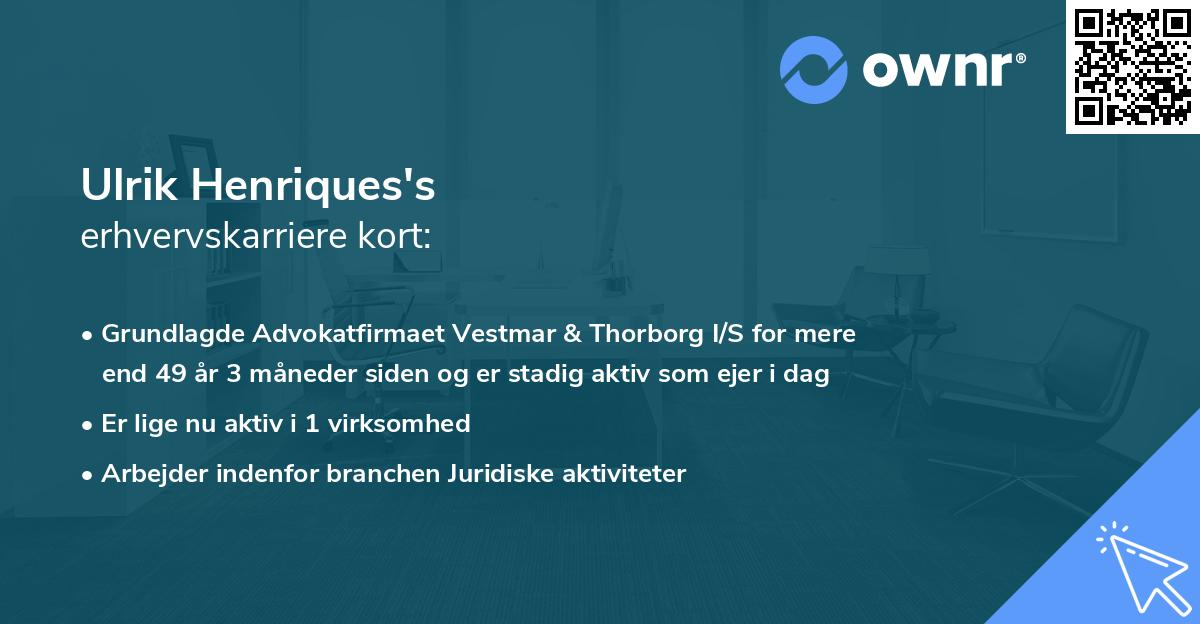 ownr®

Ulrik Henriques's
erhvervskarriere kort:

• Grundlagde Advokatfirmaet Vestmar & Thorborg I/S for mere end 49 år 3 måneder siden og er stadig aktiv som ejer i dag
• Er lige nu aktiv i 1 virksomhed
• Arbejder indenfor branchen Juridiske aktiviteter